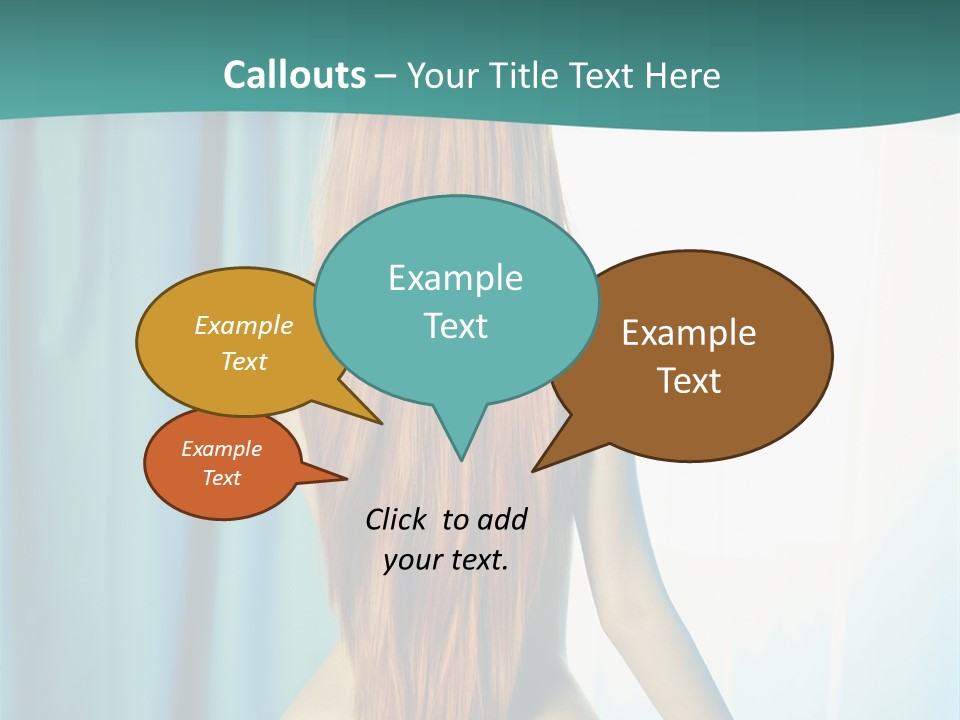 Callouts – Your Title Text Here

Example Text

Example Text

Example Text

Example Text

Click to add your text.